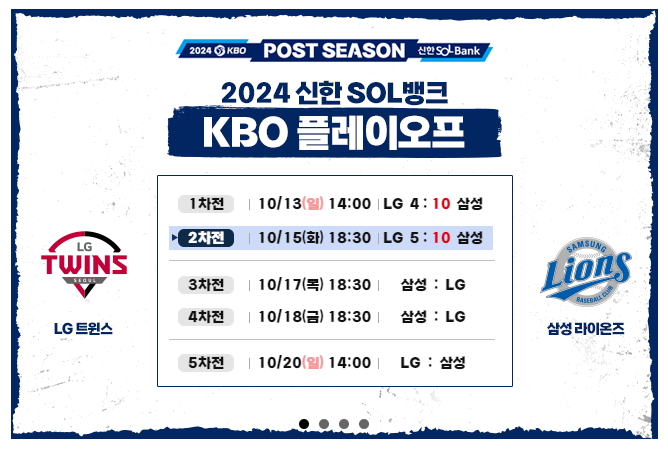 2024 KBO POST SEASON 신한 SOL Bank

2024 신한 SOL뱅크
KBO 플레이오프

LG TWINS SEOUL
LG 트윈스

| | | |
|---|---|---|
| 1차전 | 10/13(일) 14:00 | LG 4 : 10 삼성 |
| 2차전 | 10/15(화) 18:30 | LG 5 : 10 삼성 |
| 3차전 | 10/17(목) 18:30 | 삼성 : LG |
| 4차전 | 10/18(금) 18:30 | 삼성 : LG |
| 5차전 | 10/20(일) 14:00 | LG : 삼성 |

SAMSUNG Lions BASEBALL CLUB
삼성 라이온즈